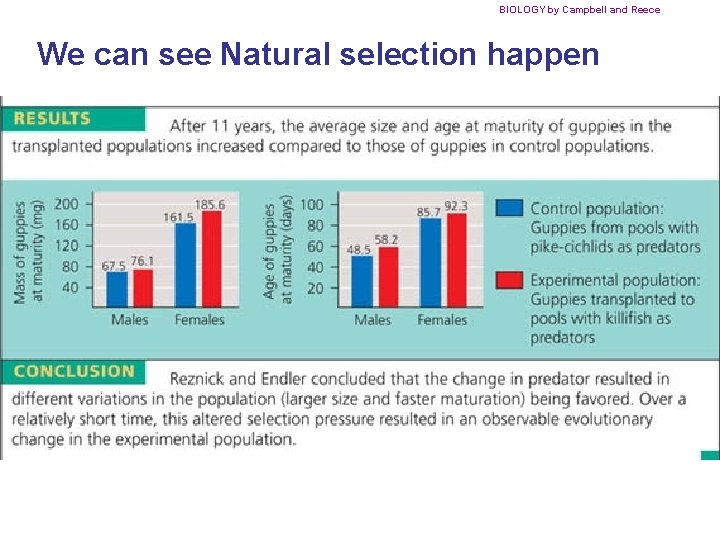 BIOLOGY by Campbell and Reece

We can see Natural selection happen

RESULTS After 11 years, the average size and age at maturity of guppies in the transplanted populations increased compared to those of guppies in control populations.

Mass of guppies at maturity (mg)
200
160
120
80
40
67.5 76.1
161.5 185.6
Males Females

Age of guppies at maturity (days)
100
80
60
40
20
48.5 58.2
85.7 92.3
Males Females

Control population: Guppies from pools with pike-cichlids as predators

Experimental population: Guppies transplanted to pools with killifish as predators

CONCLUSION Reznick and Endler concluded that the change in predator resulted in different variations in the population (larger size and faster maturation) being favored. Over a relatively short time, this altered selection pressure resulted in an observable evolutionary change in the experimental population.